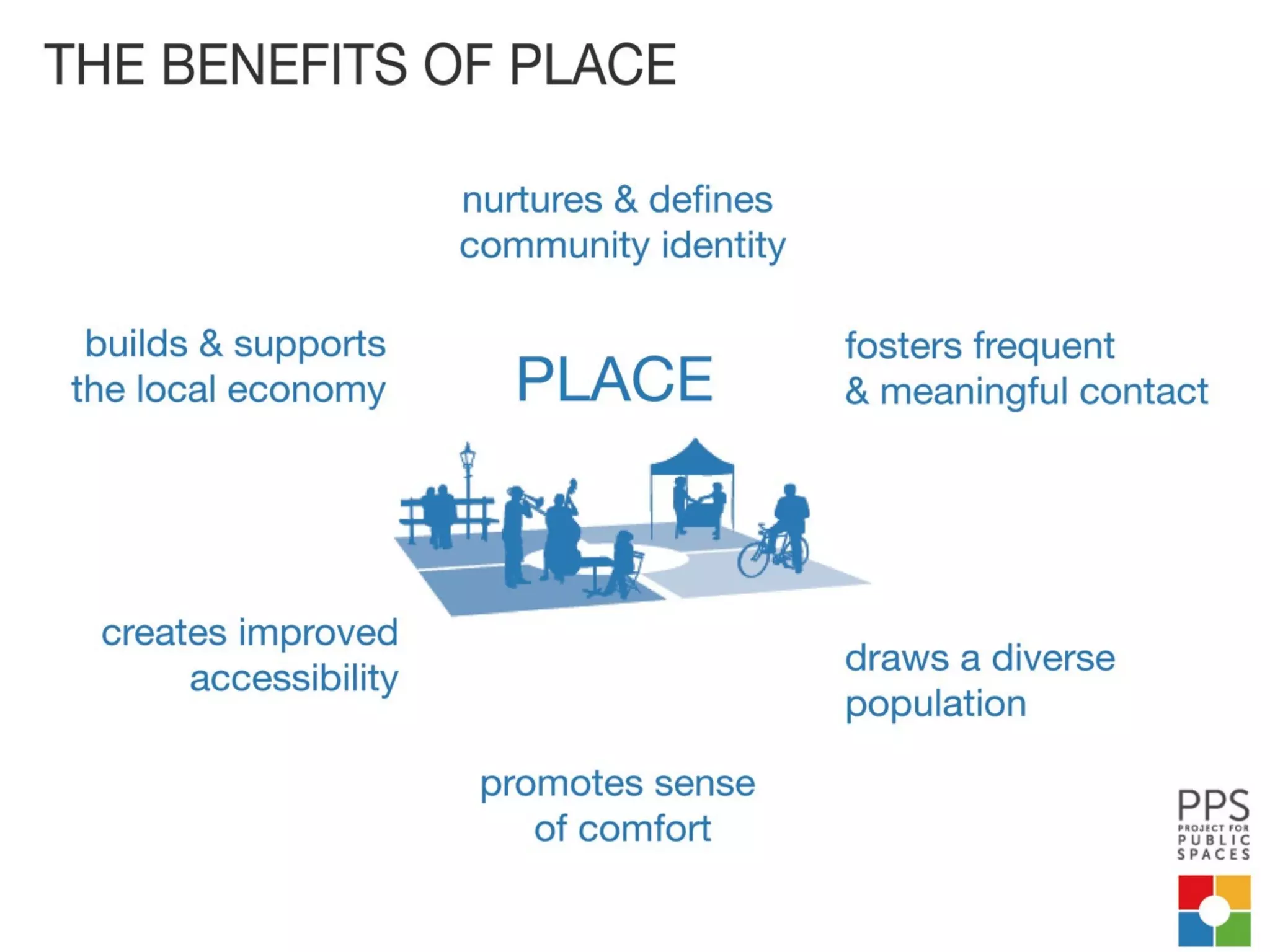 THE BENEFITS OF PLACE

nurtures & defines community identity

builds & supports the local economy

PLACE

fosters frequent & meaningful contact

creates improved accessibility

draws a diverse population

promotes sense of comfort

PPS
PROJECT FOR
PUBLIC
SPACES